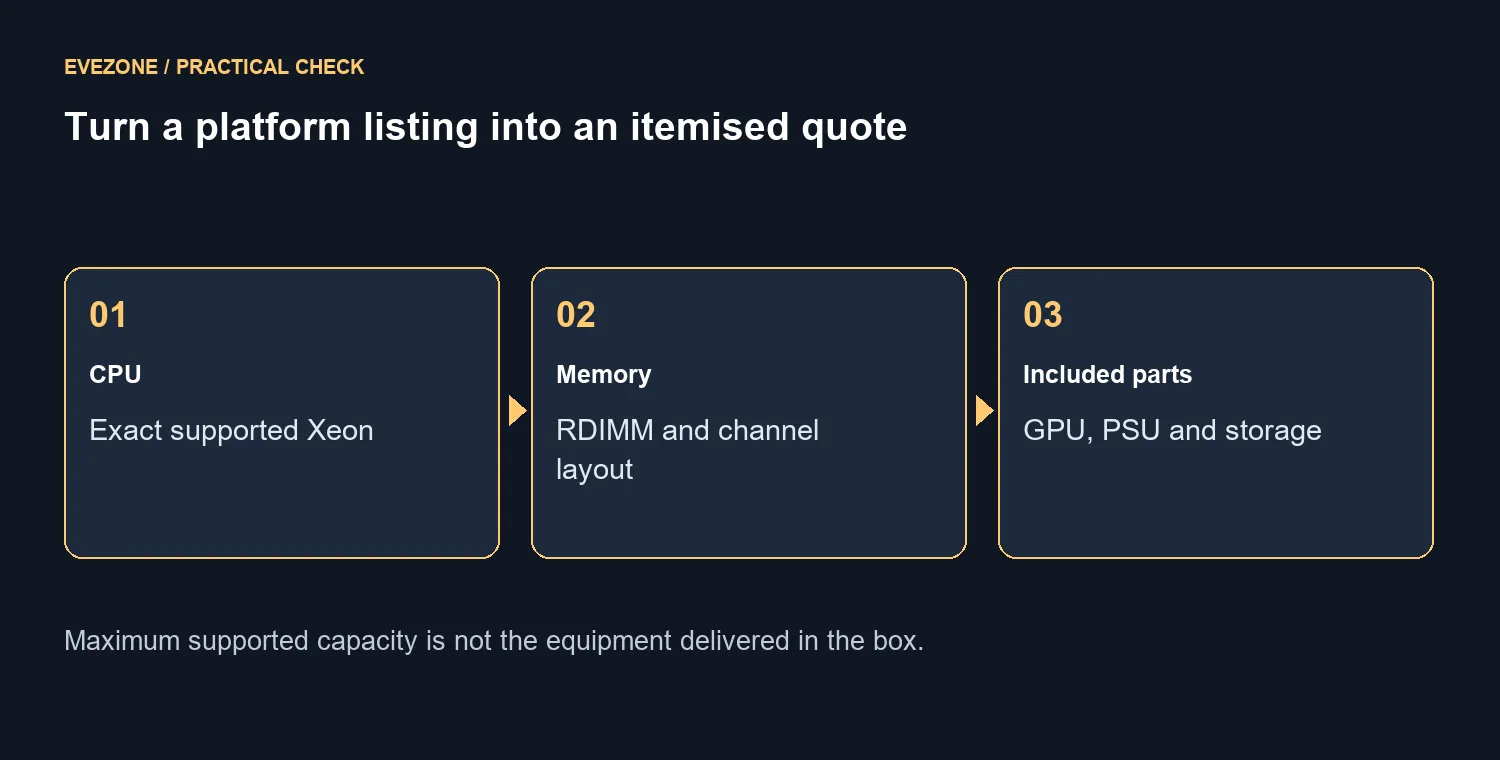 EVEZONE / PRACTICAL CHECK

Turn a platform listing into an itemised quote

01

CPU

Exact supported Xeon

02

Memory

RDIMM and channel layout

03

Included parts

GPU, PSU and storage

Maximum supported capacity is not the equipment delivered in the box.